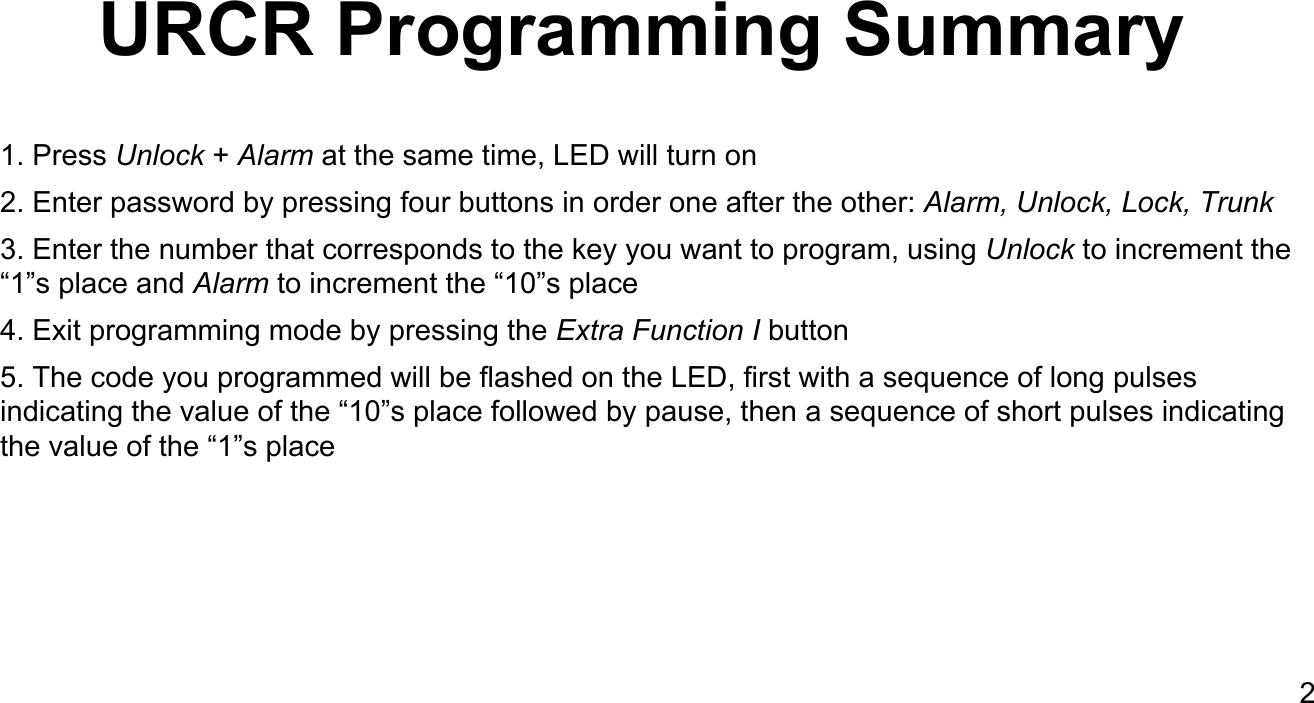 URCR Programming Summary

1. Press Unlock + Alarm at the same time, LED will turn on

2. Enter password by pressing four buttons in order one after the other: Alarm, Unlock, Lock, Trunk

3. Enter the number that corresponds to the key you want to program, using Unlock to increment the “1”s place and Alarm to increment the “10”s place

4. Exit programming mode by pressing the Extra Function I button

5. The code you programmed will be flashed on the LED, first with a sequence of long pulses indicating the value of the “10”s place followed by pause, then a sequence of short pulses indicating the value of the “1”s place

2